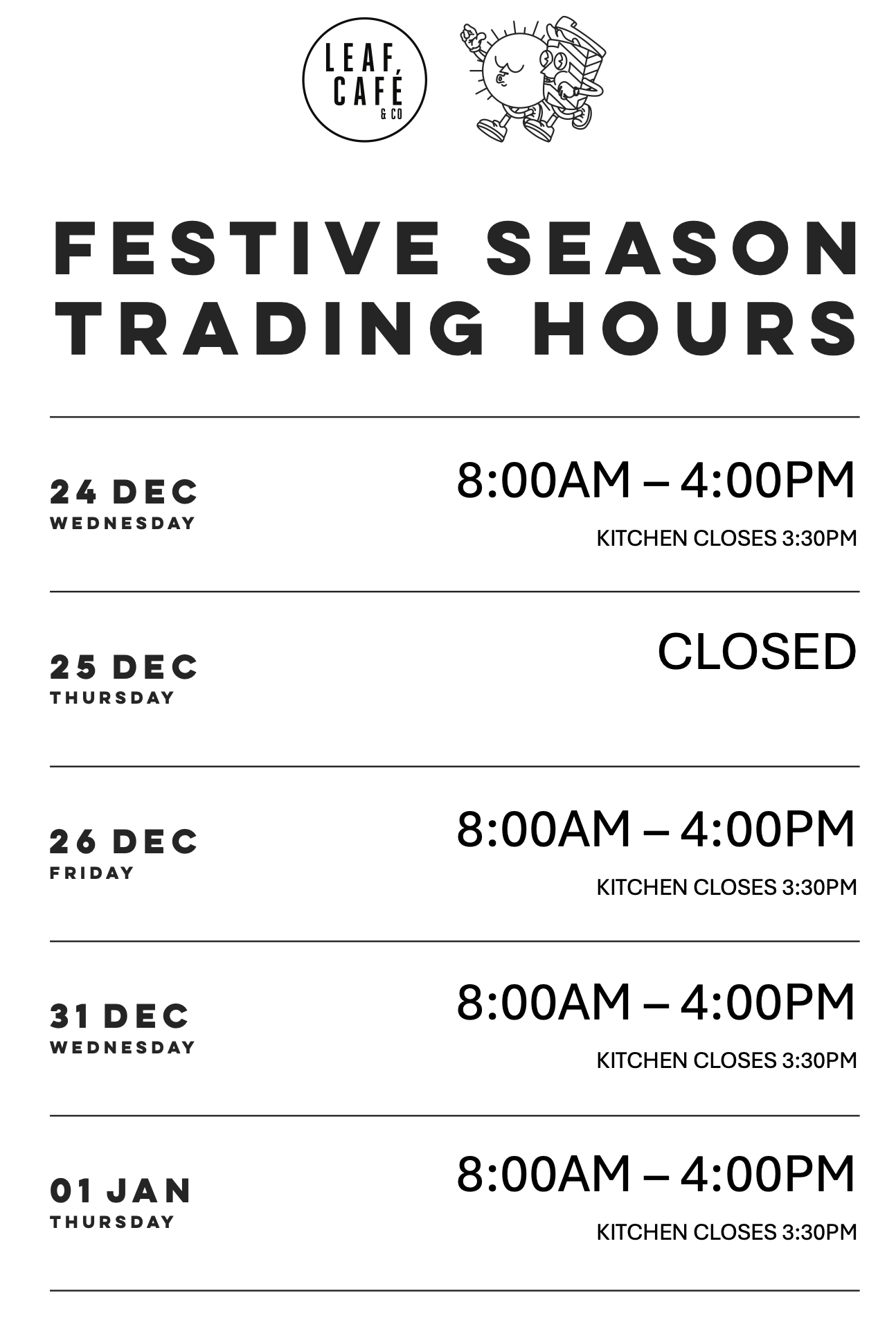 LEAF, CAFÉ & CO

FESTIVE SEASON TRADING HOURS

24 DEC
WEDNESDAY
8:00AM – 4:00PM
KITCHEN CLOSES 3:30PM

25 DEC
THURSDAY
CLOSED

26 DEC
FRIDAY
8:00AM – 4:00PM
KITCHEN CLOSES 3:30PM

31 DEC
WEDNESDAY
8:00AM – 4:00PM
KITCHEN CLOSES 3:30PM

01 JAN
THURSDAY
8:00AM – 4:00PM
KITCHEN CLOSES 3:30PM